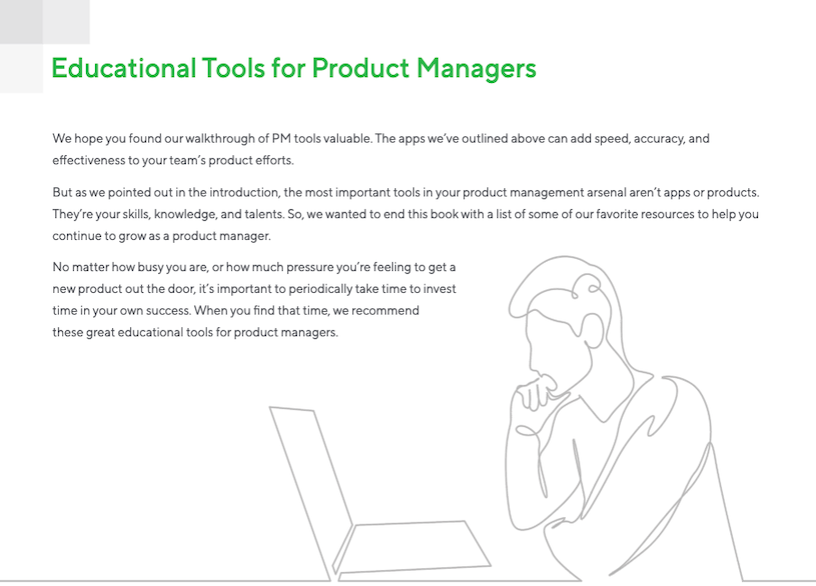 Educational Tools for Product Managers

We hope you found our walkthrough of PM tools valuable. The apps we've outlined above can add speed, accuracy, and effectiveness to your team's product efforts.

But as we pointed out in the introduction, the most important tools in your product management arsenal aren't apps or products. They're your skills, knowledge, and talents. So, we wanted to end this book with a list of some of our favorite resources to help you continue to grow as a product manager.

No matter how busy you are, or how much pressure you're feeling to get a new product out the door, it's important to periodically take time to invest time in your own success. When you find that time, we recommend these great educational tools for product managers.